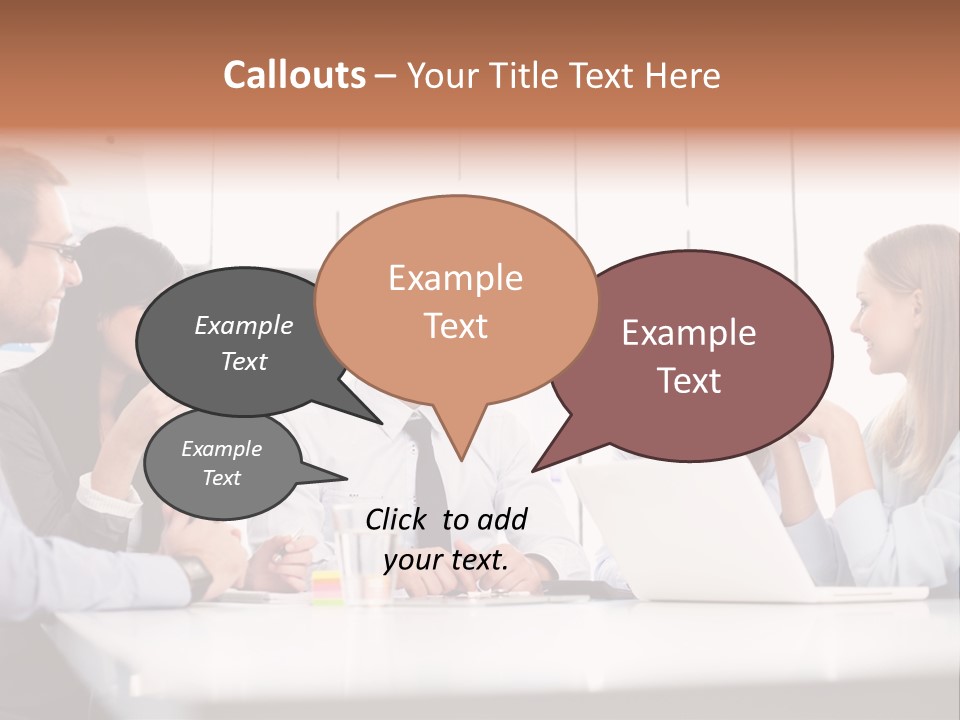 Callouts – Your Title Text Here

Example Text

Example Text

Example Text

Example Text

Click to add your text.